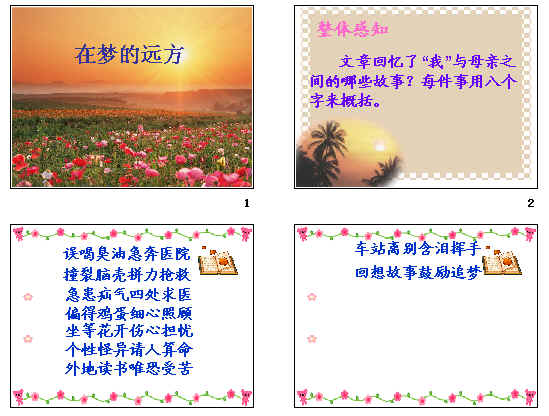 在梦的远方

1

整体感知

文章回忆了“我”与母亲之间的哪些故事？每件事用八个字来概括。

2

误喝臭油急奔医院
撞裂脑壳拼力抢救
急患疝气四处求医
偏得鸡蛋细心照顾
坐等花开伤心担忧
个性怪异请人算命
外地读书唯恐受苦

车站离别含泪挥手
回想故事鼓励追梦